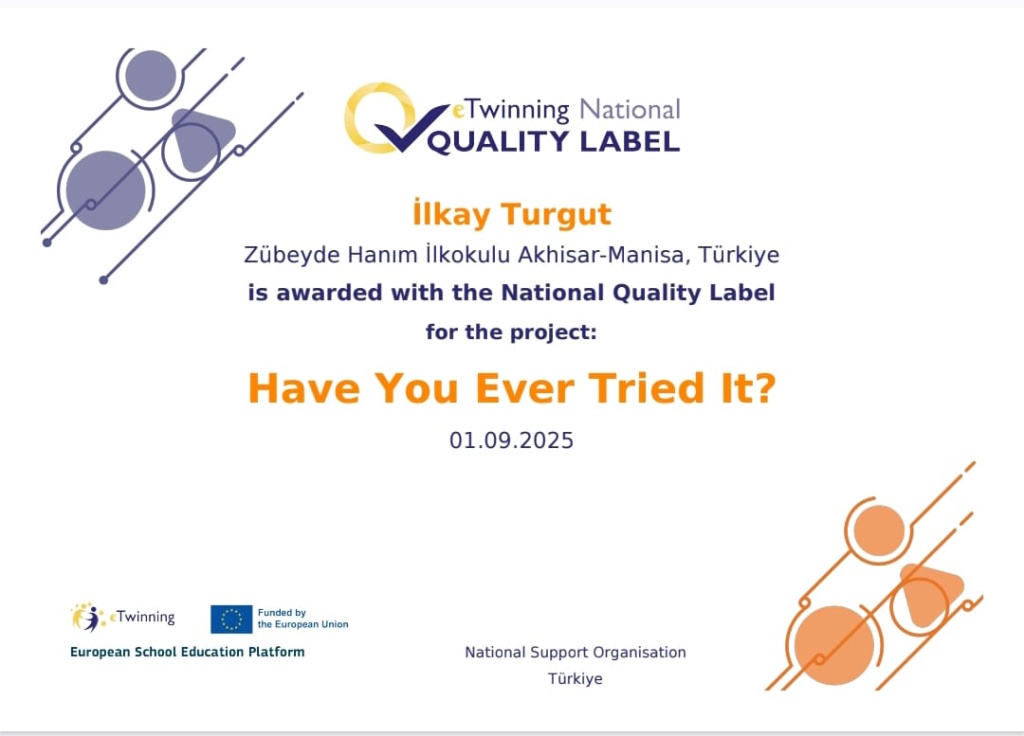 eTwinning National
QUALITY LABEL

İlkay Turgut
Zübeyde Hanım İlkokulu Akhisar-Manisa, Türkiye
is awarded with the National Quality Label
for the project:

Have You Ever Tried It?
01.09.2025

eTwinning
Funded by the European Union
European School Education Platform

National Support Organisation
Türkiye